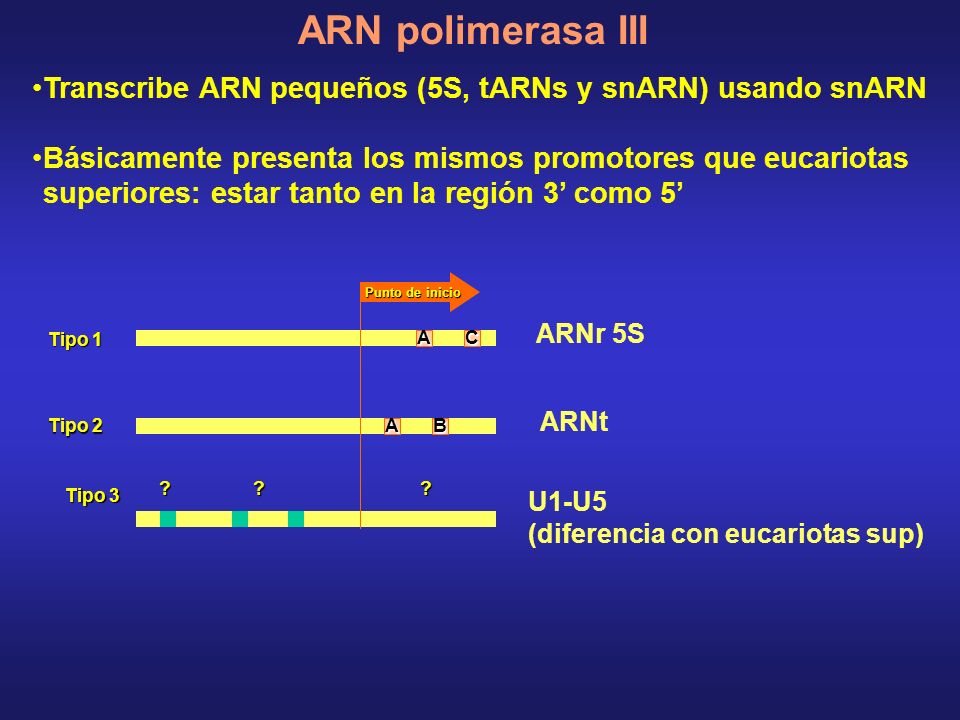 ARN polimerasa III

•Transcribe ARN pequeños (5S, tARNs y snARN) usando snARN

•Básicamente presenta los mismos promotores que eucariotas superiores: estar tanto en la región 3’ como 5’

Punto de inicio

Tipo 1
A C
ARNr 5S

Tipo 2
A B
ARNt

Tipo 3
? ? ?
U1-U5
(diferencia con eucariotas sup)